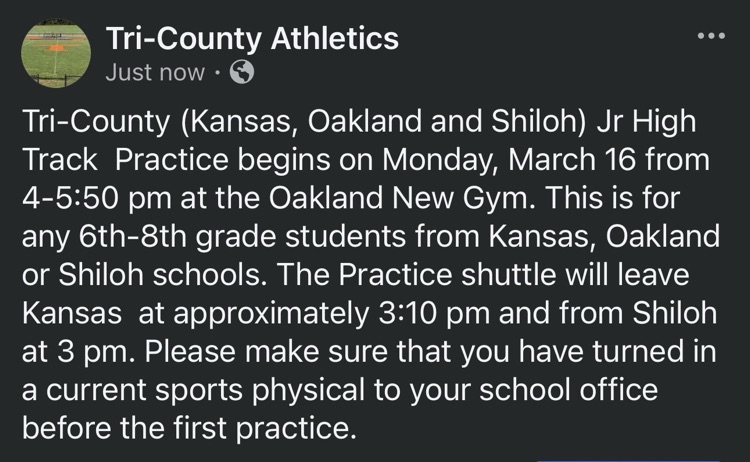 Tri-County Athletics
Just now ·

Tri-County (Kansas, Oakland and Shiloh) Jr High Track Practice begins on Monday, March 16 from 4-5:50 pm at the Oakland New Gym. This is for any 6th-8th grade students from Kansas, Oakland or Shiloh schools. The Practice shuttle will leave Kansas at approximately 3:10 pm and from Shiloh at 3 pm. Please make sure that you have turned in a current sports physical to your school office before the first practice.